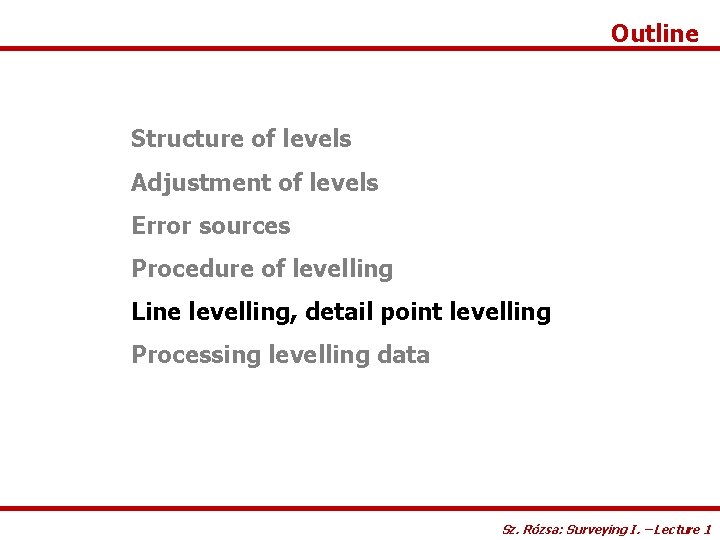 Outline

Structure of levels

Adjustment of levels

Error sources

Procedure of levelling

Line levelling, detail point levelling

Processing levelling data

Sz. Rózsa: Surveying I. –Lecture 1